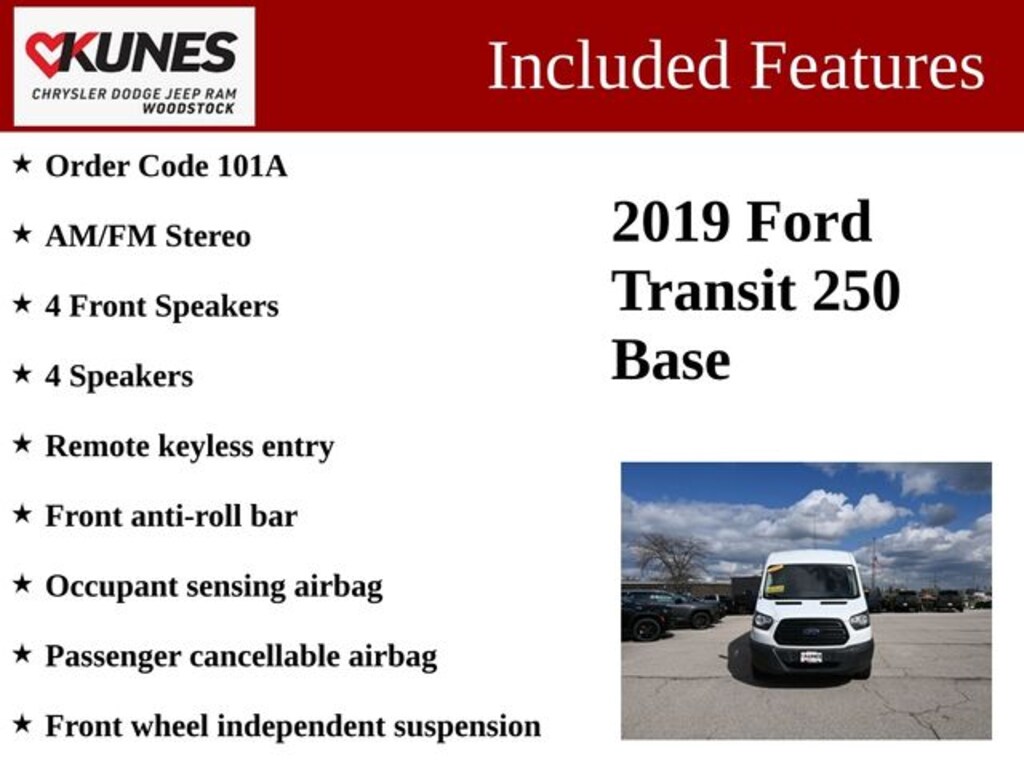 KUNES
CHRYSLER DODGE JEEP RAM
WOODSTOCK

Included Features

★ Order Code 101A

★ AM/FM Stereo

★ 4 Front Speakers

★ 4 Speakers

★ Remote keyless entry

★ Front anti-roll bar

★ Occupant sensing airbag

★ Passenger cancellable airbag

★ Front wheel independent suspension

2019 Ford Transit 250 Base